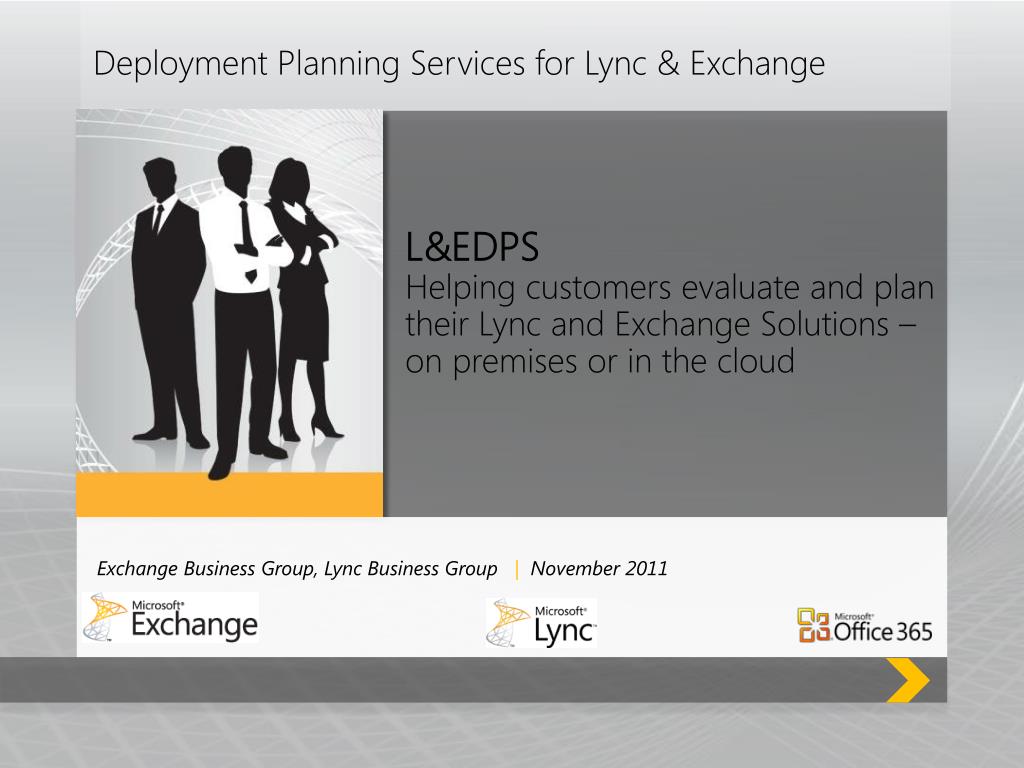 Deployment Planning Services for Lync & Exchange

L&EDPS
Helping customers evaluate and plan their Lync and Exchange Solutions – on premises or in the cloud

Exchange Business Group, Lync Business Group | November 2011

Microsoft® Exchange

Microsoft® Lync™

Microsoft® Office 365